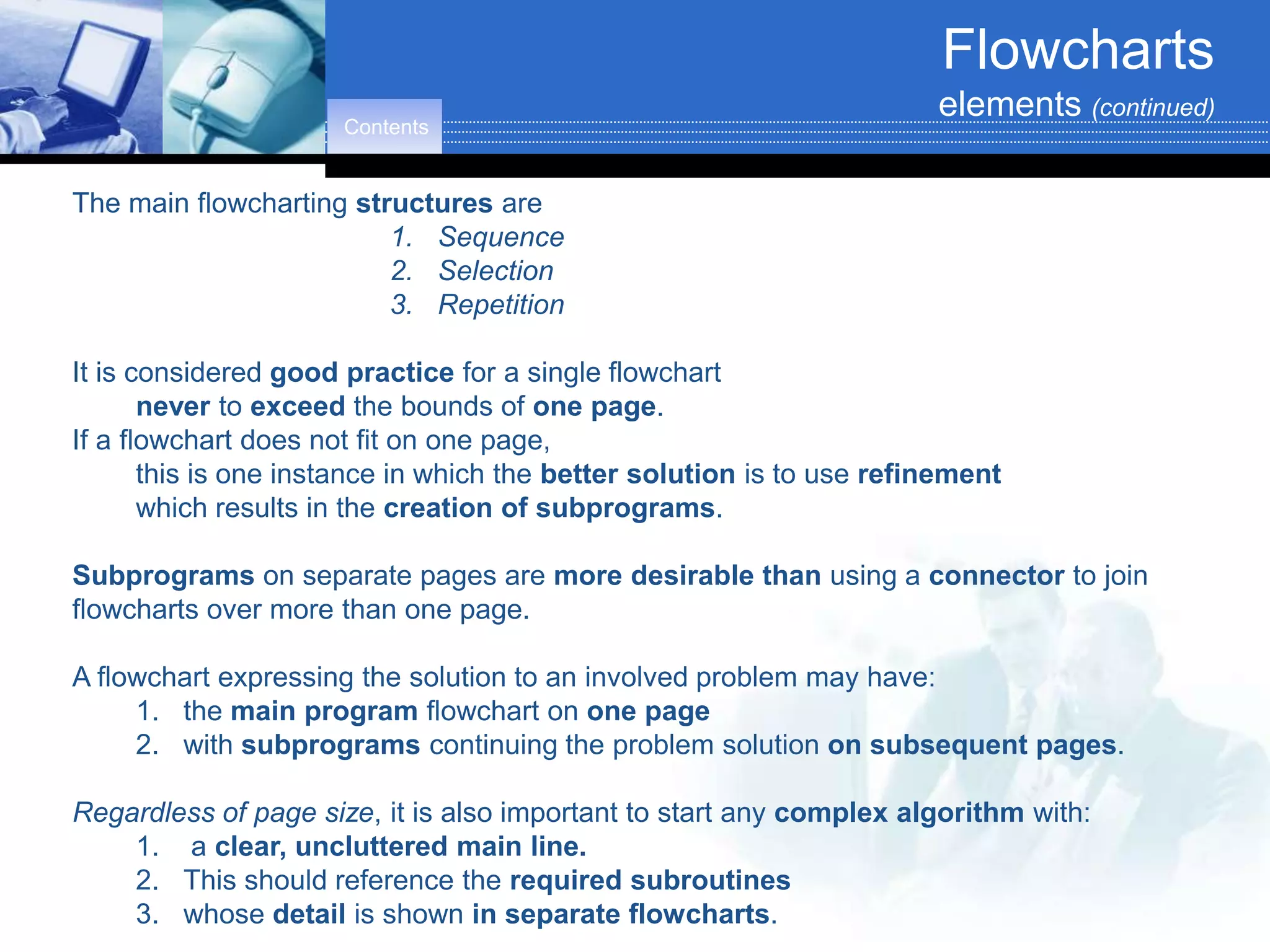 Flowcharts
elements (continued)

Contents

The main flowcharting structures are
1. Sequence
2. Selection
3. Repetition

It is considered good practice for a single flowchart
never to exceed the bounds of one page.
If a flowchart does not fit on one page,
this is one instance in which the better solution is to use refinement
which results in the creation of subprograms.

Subprograms on separate pages are more desirable than using a connector to join flowcharts over more than one page.

A flowchart expressing the solution to an involved problem may have:
1. the main program flowchart on one page
2. with subprograms continuing the problem solution on subsequent pages.

Regardless of page size, it is also important to start any complex algorithm with:
1. a clear, uncluttered main line.
2. This should reference the required subroutines
3. whose detail is shown in separate flowcharts.